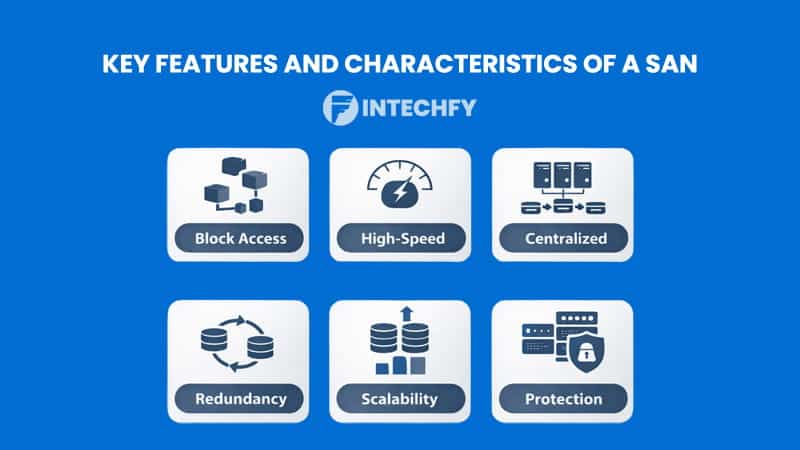 KEY FEATURES AND CHARACTERISTICS OF A SAN

INTECHFY

Block Access

High-Speed

Centralized

Redundancy

Scalability

Protection